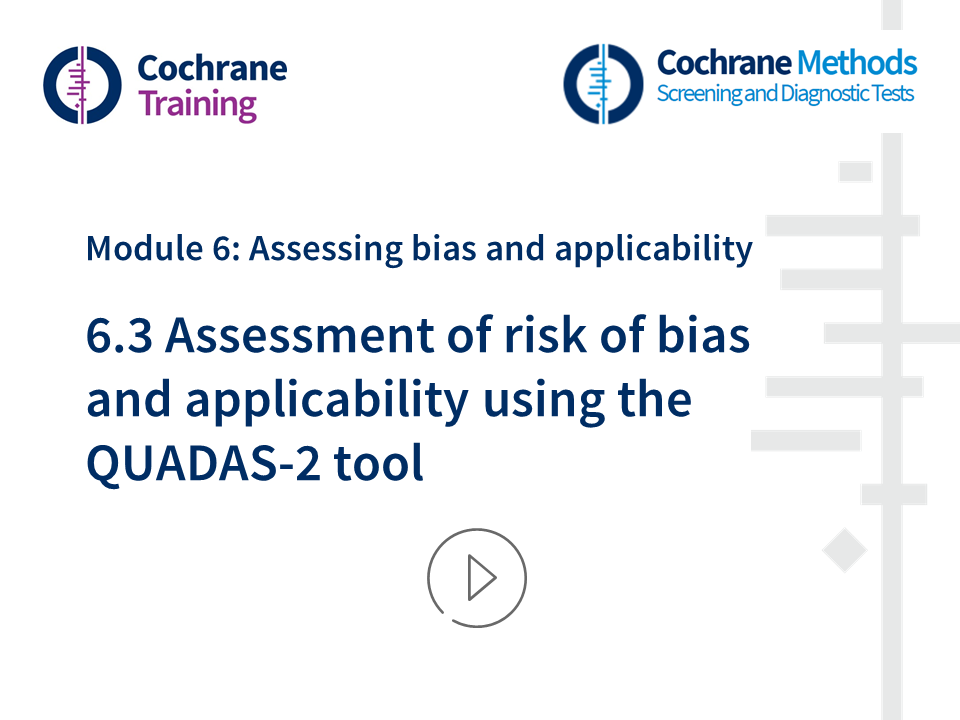 Cochrane Training

Cochrane Methods
Screening and Diagnostic Tests

Module 6: Assessing bias and applicability

6.3 Assessment of risk of bias and applicability using the QUADAS-2 tool